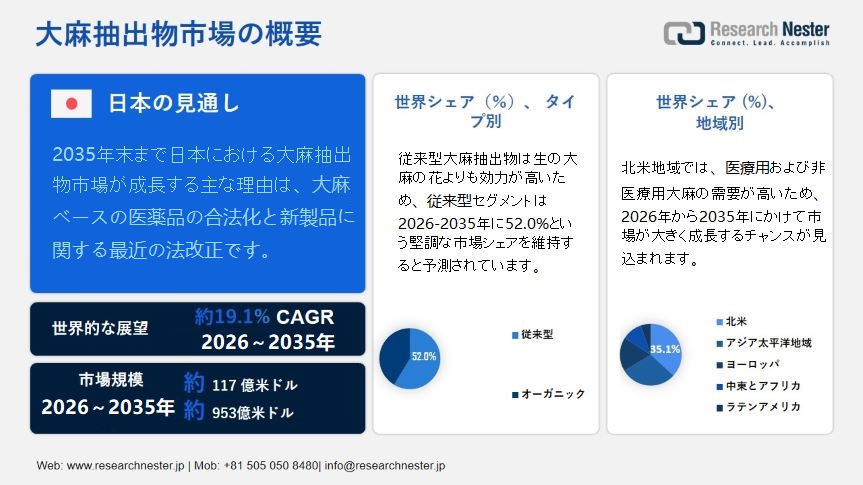 大麻抽出物市場の概要

Research Nester
Connect. Lead. Accomplish

日本の見通し

2035年末まで日本における大麻抽出物市場が成長する主な理由は、大麻ベースの医薬品の合法化と新製品に関する最近の法改正です。

世界的な展望
約19.1% CAGR
2026～2035年

市場規模
2026～2035年
約 117 億米ドル
約 953億米ドル

世界シェア（%）、タイプ別

従来型大麻抽出物は生の大麻の花よりも効力が高いため、従来型セグメントは2026-2035年に52.0%という堅調な市場シェアを維持すると予測されています。

52.0%

従来型
オーガニック

世界シェア (%)、地域別

北米地域では、医療用および非医療用大麻の需要が高いため、2026年から2035年にかけて市場が大きく成長するチャンスが見込まれます。

35.1%

北米
アジア太平洋地域
ヨーロッパ
中東とアフリカ
ラテンアメリカ

Web: www.researchnester.jp | Mob: +81 505 050 8480| info@researchnester.jp